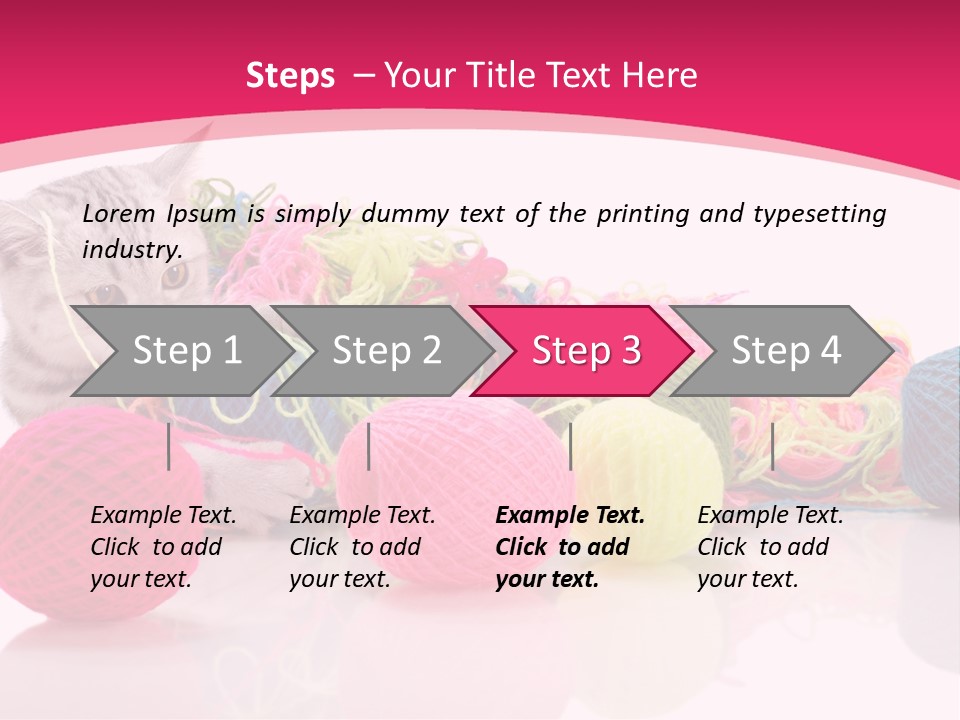 Steps – Your Title Text Here

Lorem Ipsum is simply dummy text of the printing and typesetting industry.

Step 1

Step 2

Step 3

Step 4

Example Text. Click to add your text.

Example Text. Click to add your text.

Example Text. Click to add your text.

Example Text. Click to add your text.